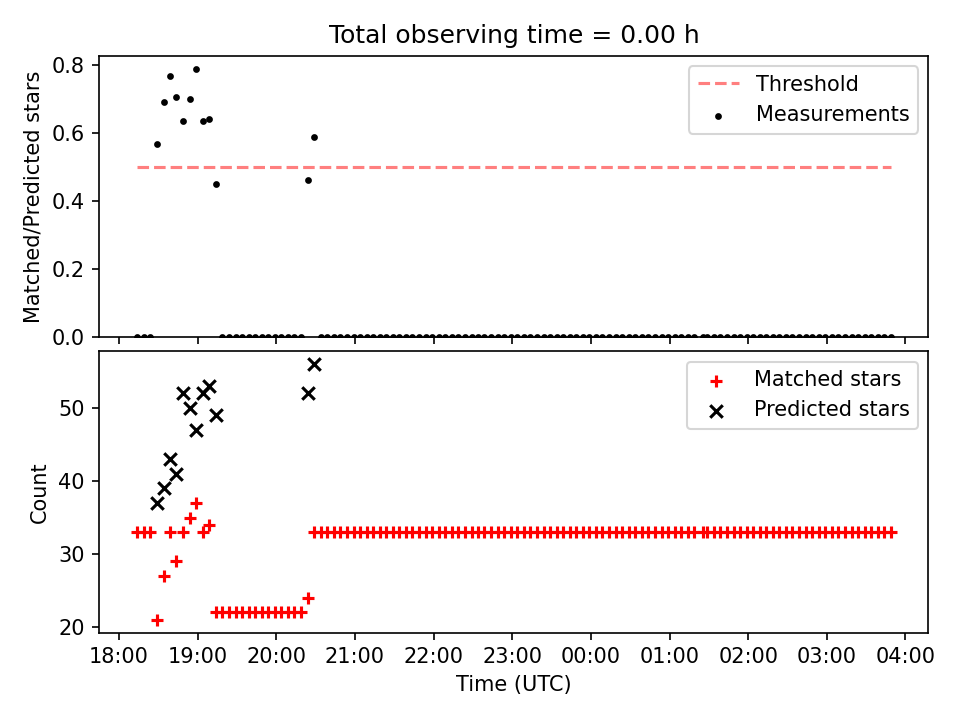 Total observing time = 0.00 h

Matched/Predicted stars

0.8
0.6
0.4
0.2
0.0

Threshold
Measurements

Count

50
40
30
20

Matched stars
Predicted stars

18:00 19:00 20:00 21:00 22:00 23:00 00:00 01:00 02:00 03:00 04:00

Time (UTC)